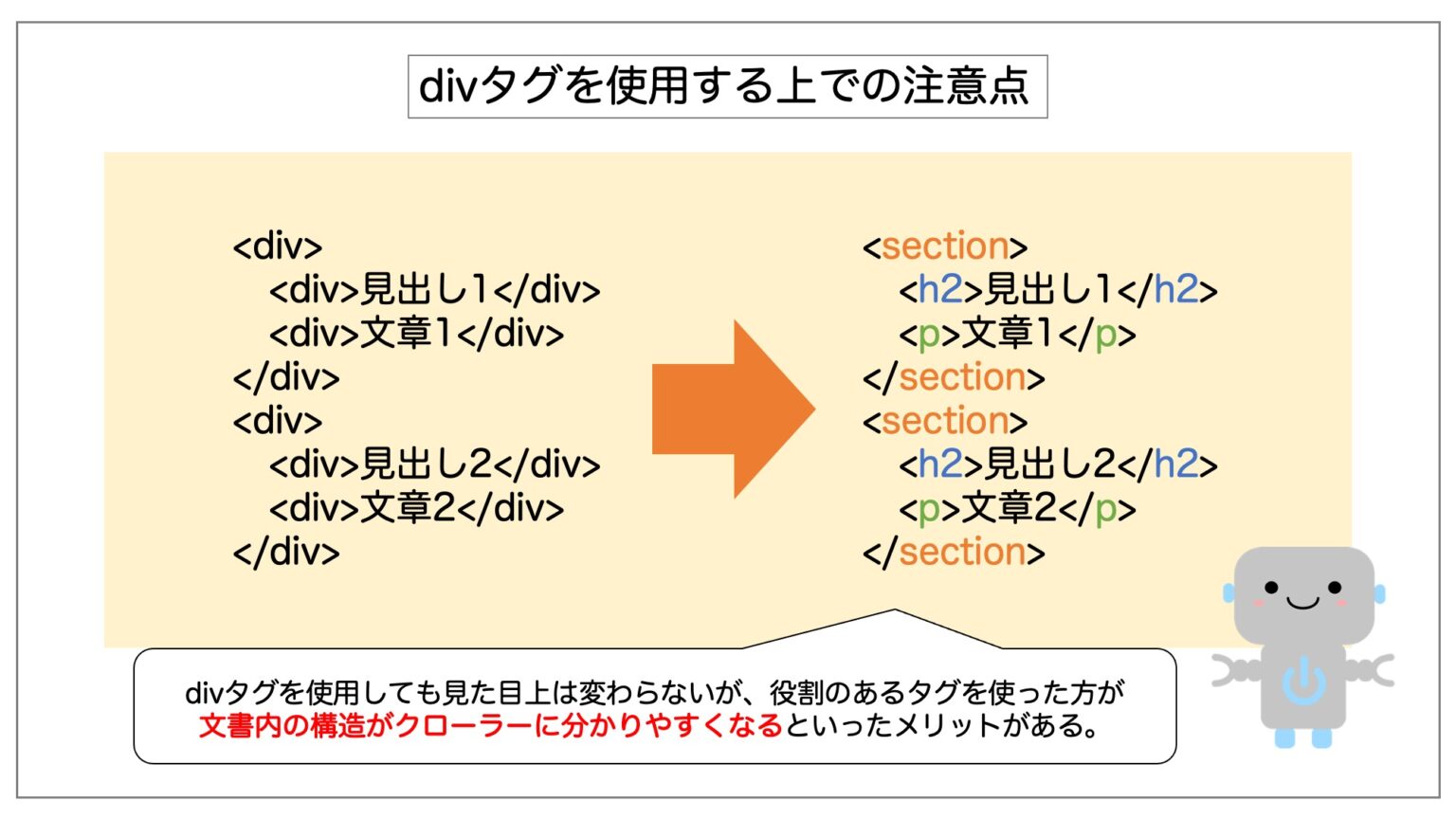 divタグを使用する上での注意点

<div>
<div>見出し1</div>
<div>文章1</div>
</div>
<div>
<div>見出し2</div>
<div>文章2</div>
</div>

<section>
<h2>見出し1</h2>
<p>文章1</p>
</section>
<section>
<h2>見出し2</h2>
<p>文章2</p>
</section>

divタグを使用しても見た目上は変わらないが、役割のあるタグを使った方が文書内の構造がクローラーに分かりやすくなるといったメリットがある。